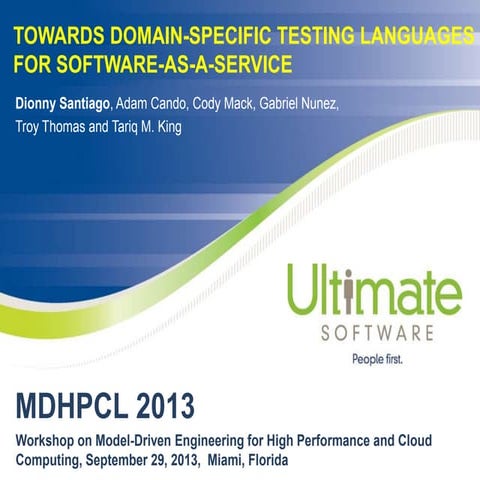 TOWARDS DOMAIN-SPECIFIC TESTING LANGUAGES FOR SOFTWARE-AS-A-SERVICE

Dionny Santiago, Adam Cando, Cody Mack, Gabriel Nunez, Troy Thomas and Tariq M. King

Ultimate
SOFTWARE
People first.

MDHPCL 2013

Workshop on Model-Driven Engineering for High Performance and Cloud Computing, September 29, 2013, Miami, Florida